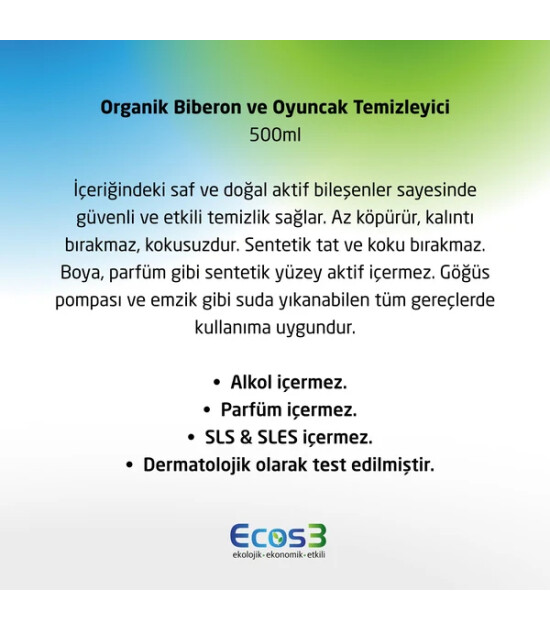 Organik Biberon ve Oyuncak Temizleyici
500ml

İçeriğindeki saf ve doğal aktif bileşenler sayesinde güvenli ve etkili temizlik sağlar. Az köpürür, kalıntı bırakmaz, kokusuzdur. Sentetik tat ve koku bırakmaz. Boya, parfüm gibi sentetik yüzey aktif içermez. Göğüs pompası ve emzik gibi suda yıkanabilen tüm gereçlerde kullanıma uygundur.

• Alkol içermez.
• Parfüm içermez.
• SLS & SLES içermez.
• Dermatolojik olarak test edilmiştir.

Ecos3
ekolojik-ekonomik-etkili